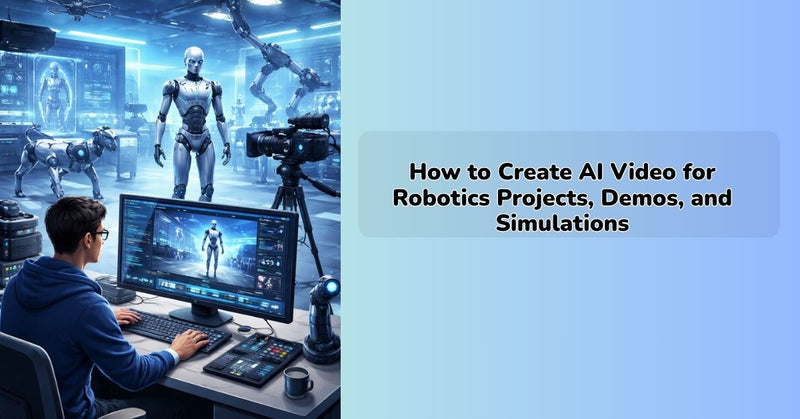 How to Create AI Video for Robotics Projects, Demos, and Simulations